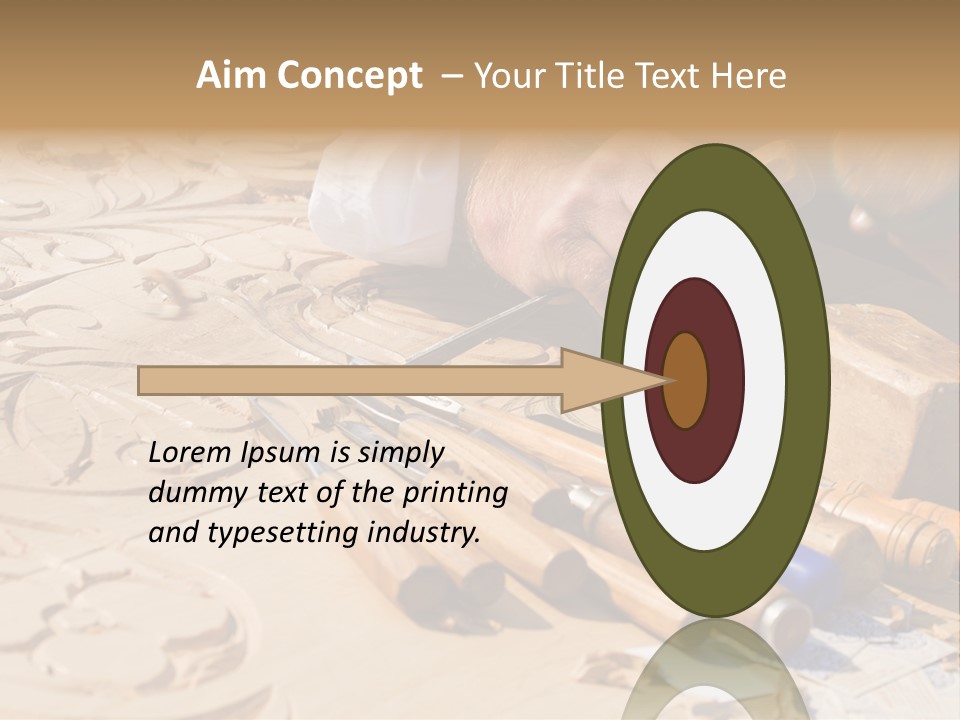 Aim Concept – Your Title Text Here

Lorem Ipsum is simply dummy text of the printing and typesetting industry.